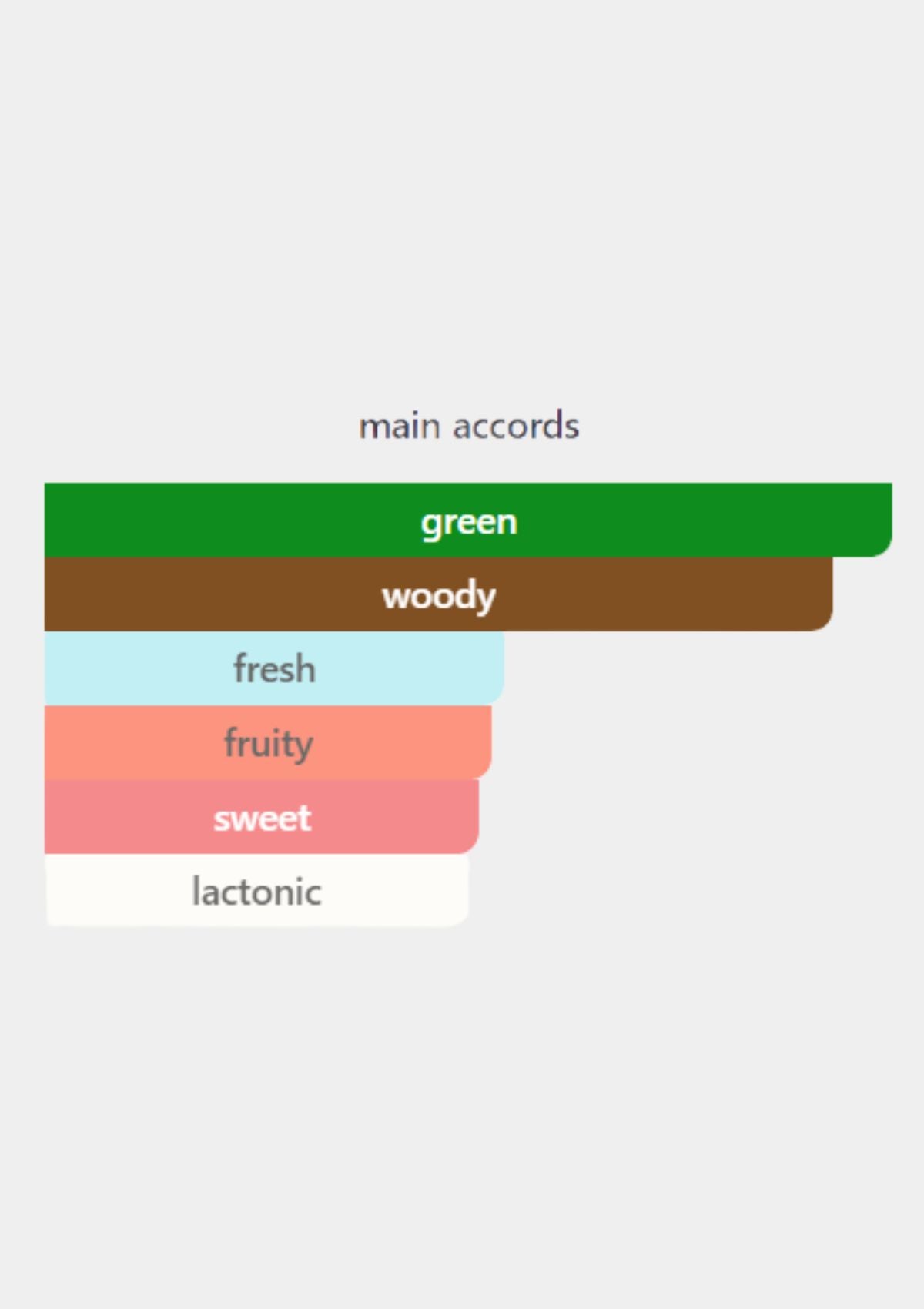 main accords

green

woody

fresh

fruity

sweet

lactonic